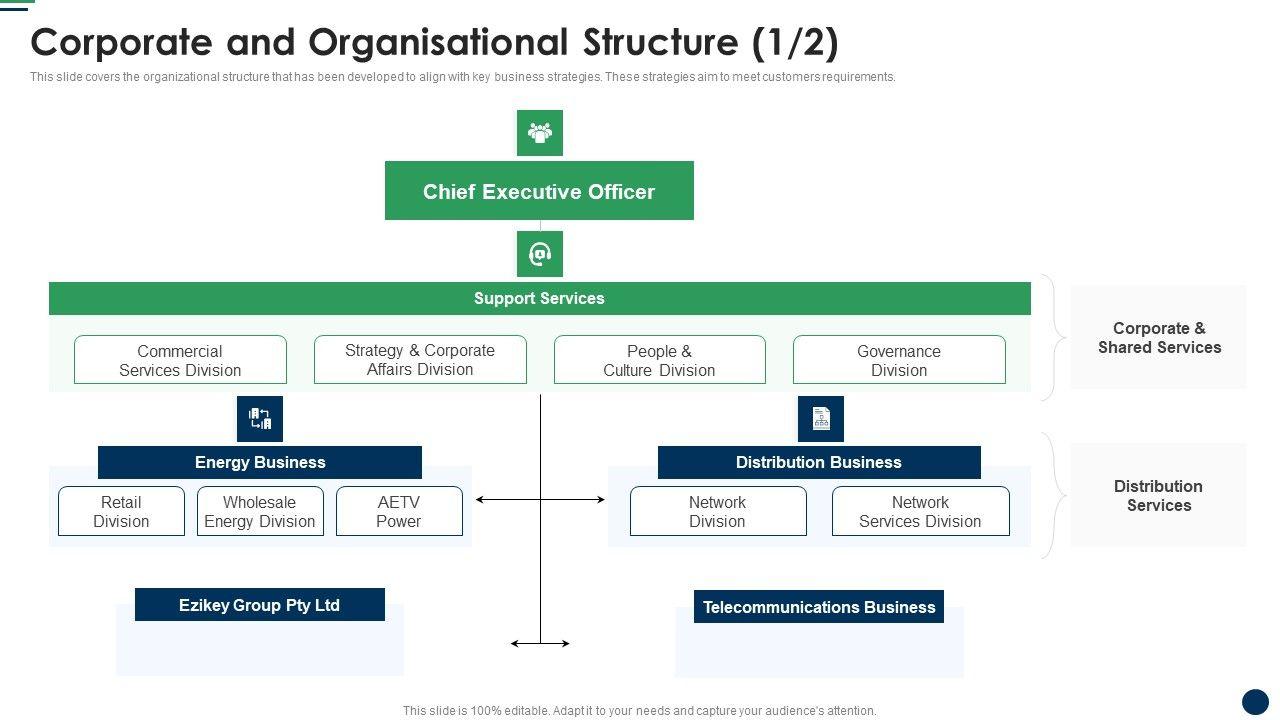 Corporate and Organisational Structure (1/2)

This slide covers the organizational structure that has been developed to align with key business strategies. These strategies aim to meet customers requirements.

Chief Executive Officer

Support Services

Commercial Services Division

Strategy & Corporate Affairs Division

People & Culture Division

Governance Division

Corporate & Shared Services

Energy Business

Retail Division

Wholesale Energy Division

AETV Power

Distribution Business

Network Division

Network Services Division

Distribution Services

Ezikey Group Pty Ltd

Telecommunications Business

This slide is 100% editable. Adapt it to your needs and capture your audience's attention.